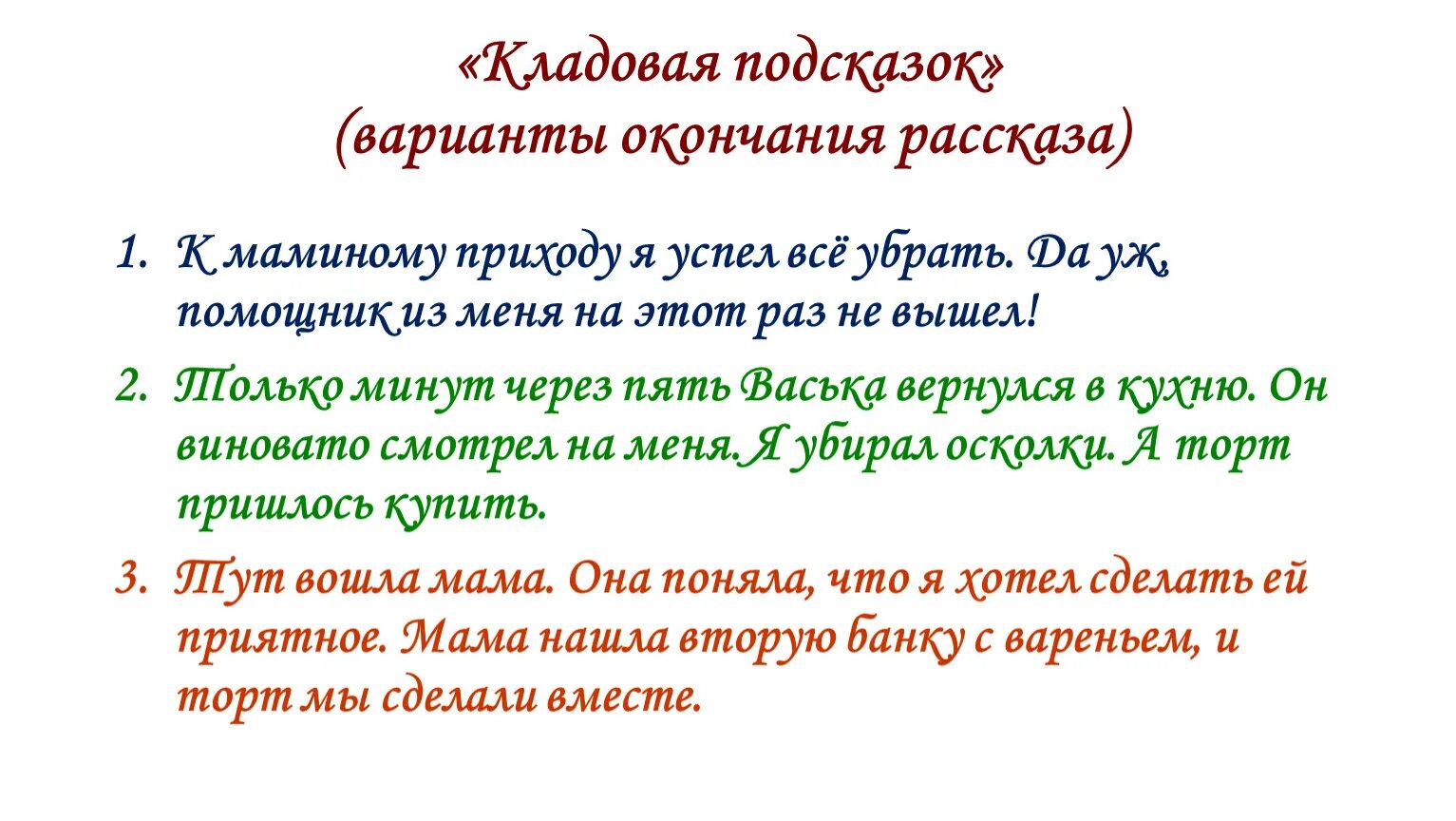 «Кладовая подсказок»
(варианты окончания рассказа)

1. К маминому приходу я успел всё убрать. Да уж, помощник из меня на этот раз не вышел!

2. Только минут через пять Васька вернулся в кухню. Он виновато смотрел на меня.Я убирал осколки. А торт пришлось купить.

3. Тут вошла мама. Она поняла, что я хотел сделать ей приятное. Мама нашла вторую банку с вареньем, и торт мы сделали вместе.